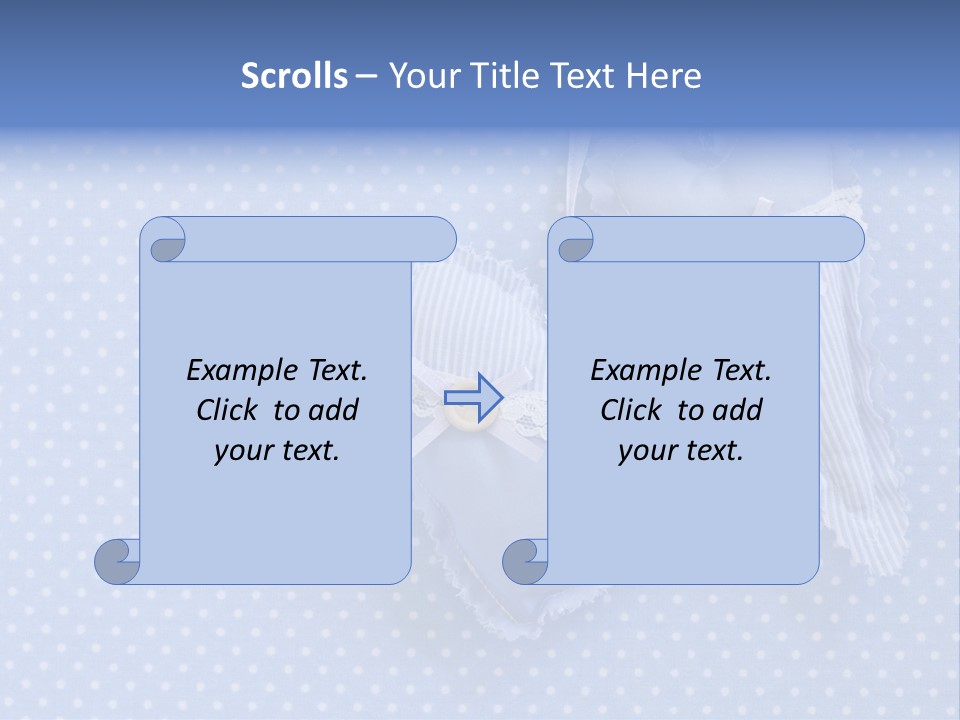 Scrolls – Your Title Text Here

Example Text. Click to add your text.

Example Text. Click to add your text.